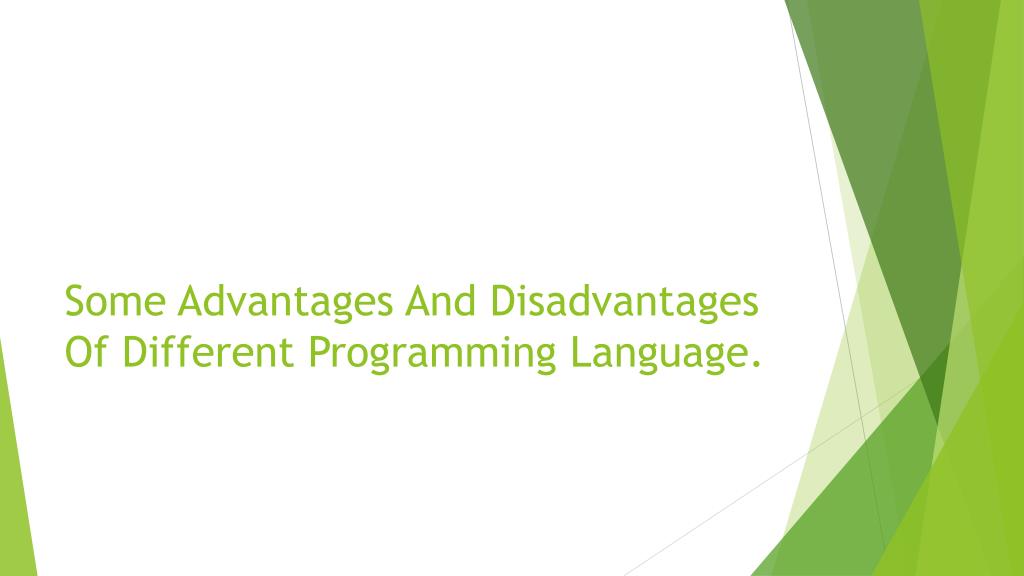 Some Advantages And Disadvantages Of Different Programming Language.